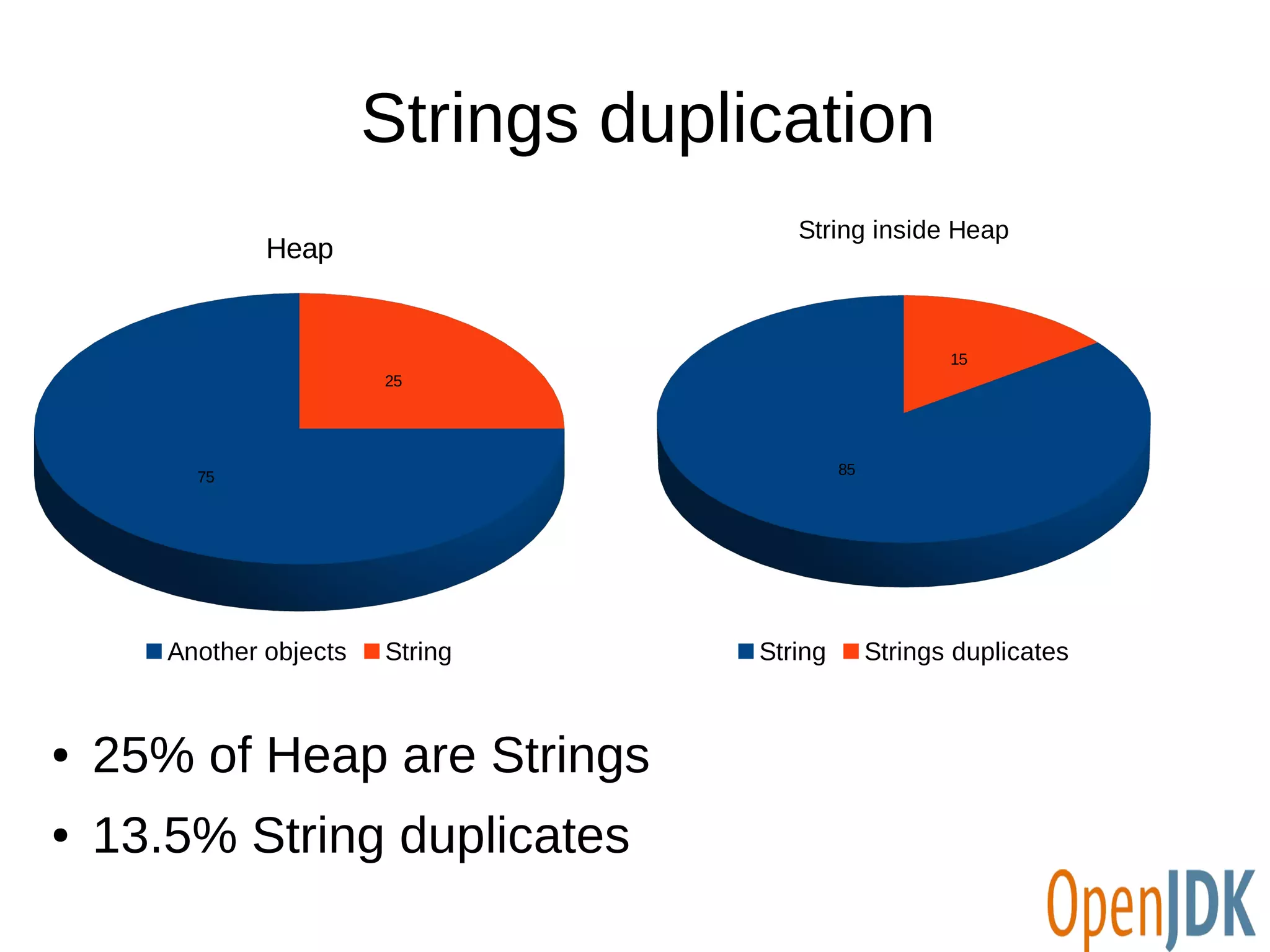 Strings duplication

Heap

25

75

Another objects String

String inside Heap

15

85

String Strings duplicates

• 25% of Heap are Strings
• 13.5% String duplicates

OpenJDK